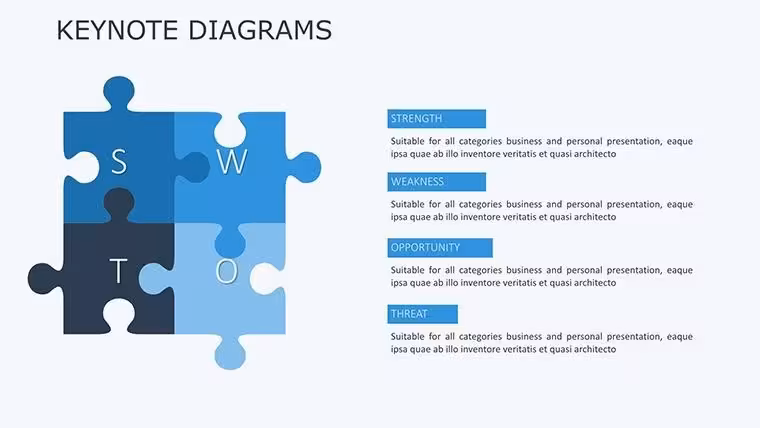 KEYNOTE DIAGRAMS

S

W

T

O

STRENGTH

Suitable for all categories business and personal presentation, eaque ipsa quae ab illo inventore veritatis et quasi architecto

WEAKNESS

Suitable for all categories business and personal presentation, eaque ipsa quae ab illo inventore veritatis et quasi architecto

OPPORTUNITY

Suitable for all categories business and personal presentation, eaque ipsa quae ab illo inventore veritatis et quasi architecto

THREAT

Suitable for all categories business and personal presentation, eaque ipsa quae ab illo inventore veritatis et quasi architecto